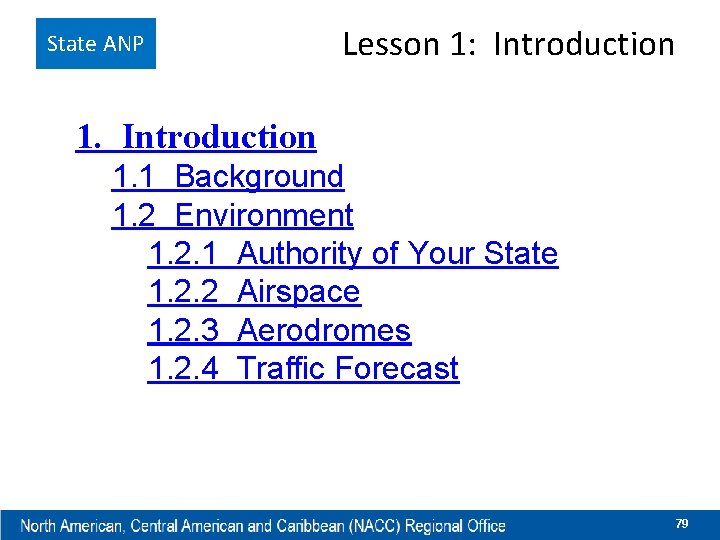 State ANP

Lesson 1: Introduction

1. Introduction
1.1 Background
1.2 Environment
1.2.1 Authority of Your State
1.2.2 Airspace
1.2.3 Aerodromes
1.2.4 Traffic Forecast

North American, Central American and Caribbean (NACC) Regional Office

79